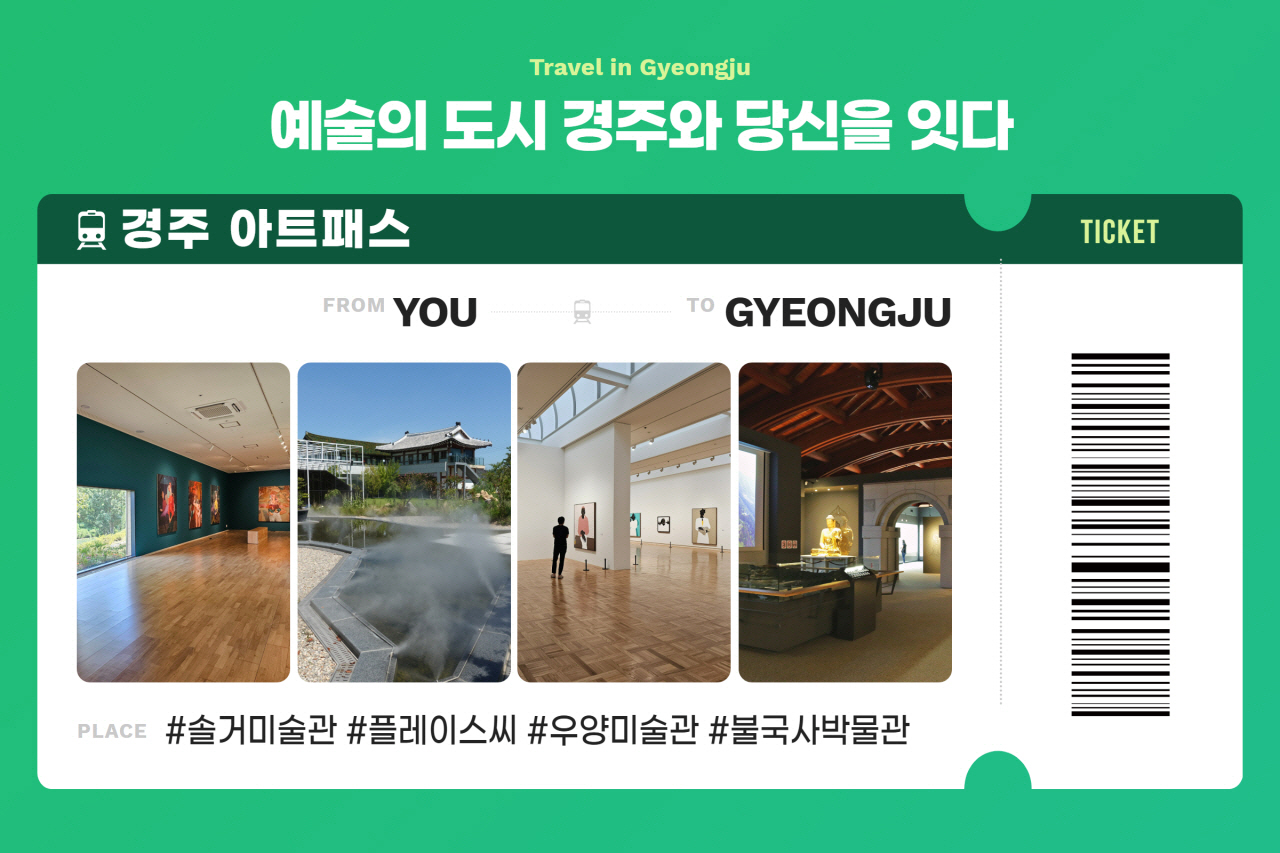 Travel in Gyeongju

예술의 도시 경주와 당신을 잇다

경주 아트패스

TICKET

FROM YOU TO GYEONGJU

PLACE #솔거미술관 #플레이스씨 #우양미술관 #불국사박물관